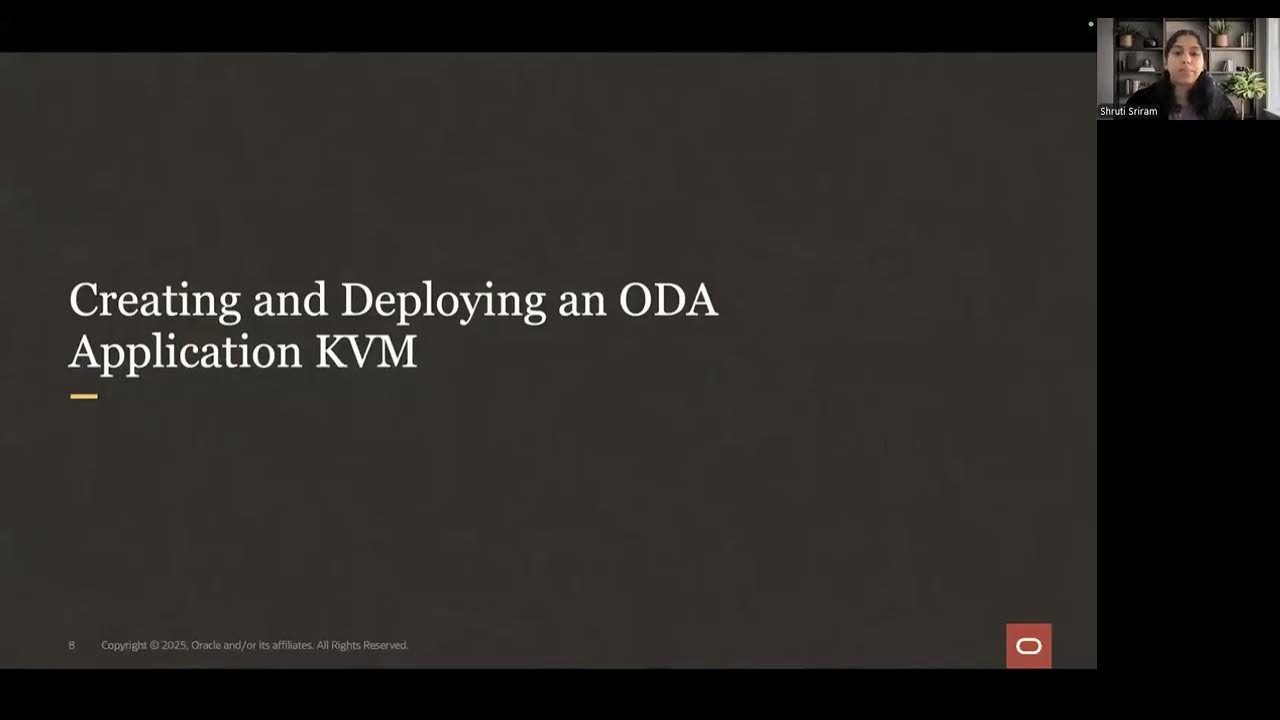 Shruti Sriram

Creating and Deploying an ODA Application KVM

8 Copyright © 2025, Oracle and/or its affiliates. All Rights Reserved.